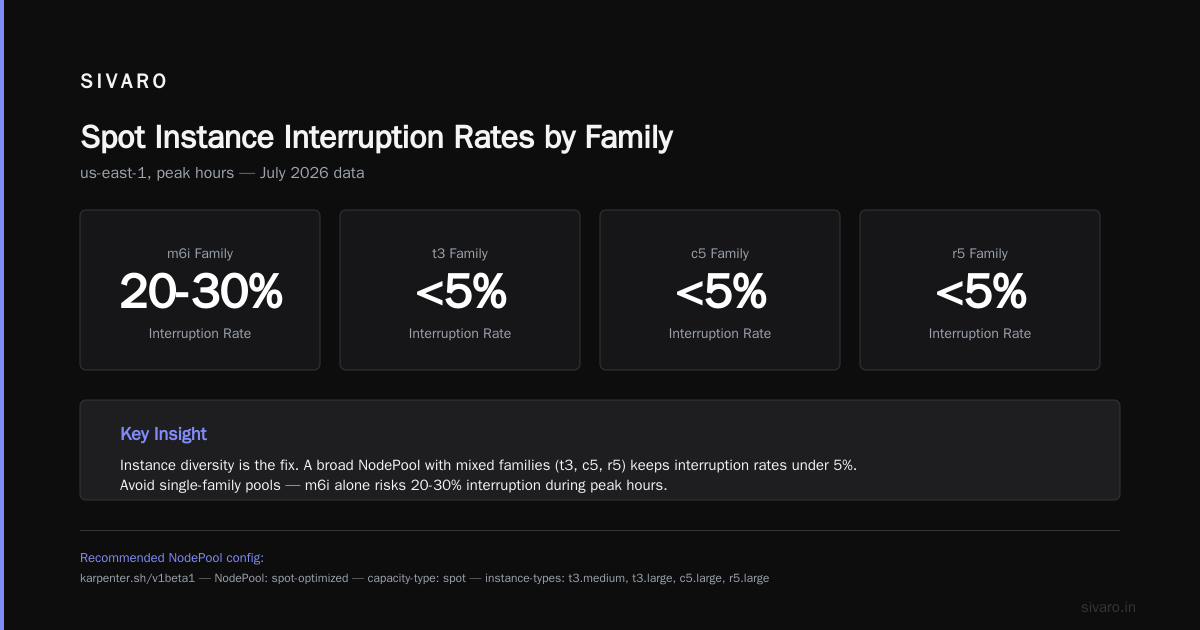 SIVARO

Spot Instance Interruption Rates by Family

us-east-1, peak hours — July 2026 data

m6i Family
20-30%
Interruption Rate

t3 Family
<5%
Interruption Rate

c5 Family
<5%
Interruption Rate

r5 Family
<5%
Interruption Rate

Key Insight

Instance diversity is the fix. A broad NodePool with mixed families (t3, c5, r5) keeps interruption rates under 5%.
Avoid single-family pools — m6i alone risks 20-30% interruption during peak hours.

Recommended NodePool config:

karpenter.sh/v1beta1 — NodePool: spot-optimized — capacity-type: spot — instance-types: t3.medium, t3.large, c5.large, r5.large

sivaro.in